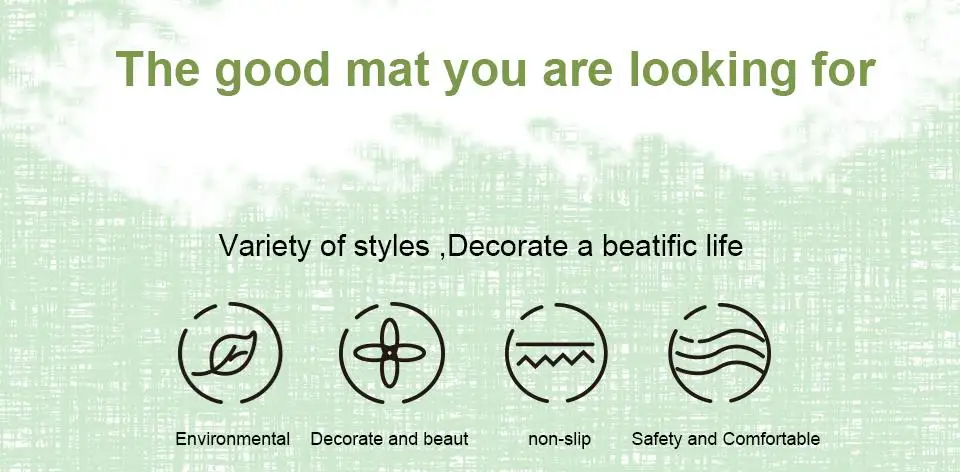 The good mat you are looking for

Variety of styles ,Decorate a beatific life

Environmental

Decorate and beaut

non-slip

Safety and Comfortable